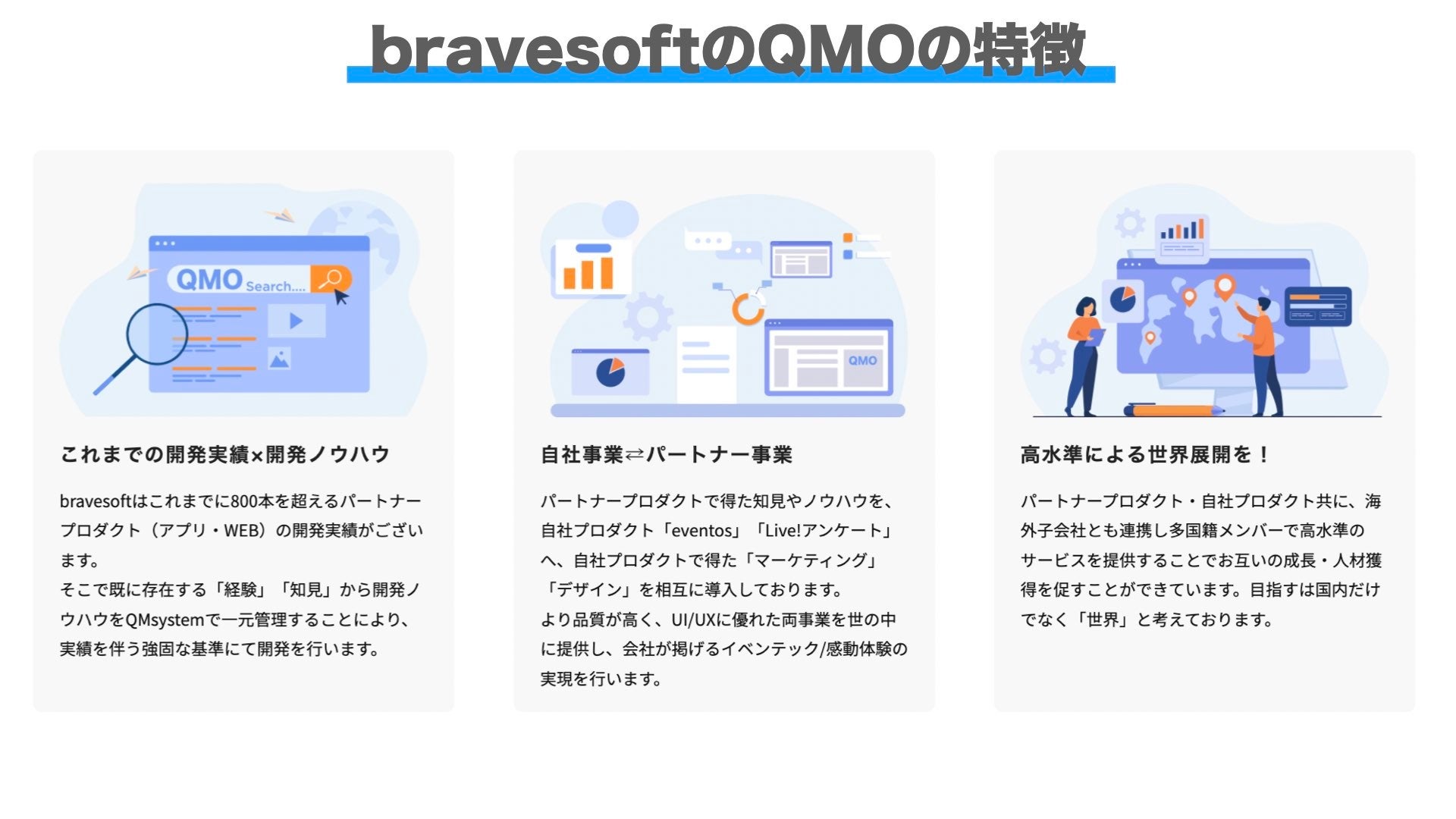 bravesoftのQMOの特徴

QMO Search....

これまでの開発実績×開発ノウハウ

bravesoftはこれまでに800本を超えるパートナープロダクト（アプリ・WEB）の開発実績がございます。
そこで既に存在する「経験」「知見」から開発ノウハウをQMsystemで一元管理することにより、実績を伴う強固な基準にて開発を行います。

QMO

自社事業⇄パートナー事業

パートナープロダクトで得た知見やノウハウを、自社プロダクト「eventos」「Live!アンケート」へ、自社プロダクトで得た「マーケティング」「デザイン」を相互に導入しております。
より品質が高く、UI/UXに優れた両事業を世の中に提供し、会社が掲げるイベンテック/感動体験の実現を行います。

高水準による世界展開を！

パートナープロダクト・自社プロダクト共に、海外子会社とも連携し多国籍メンバーで高水準のサービスを提供することでお互いの成長・人材獲得を促すことができています。目指すは国内だけでなく「世界」と考えております。